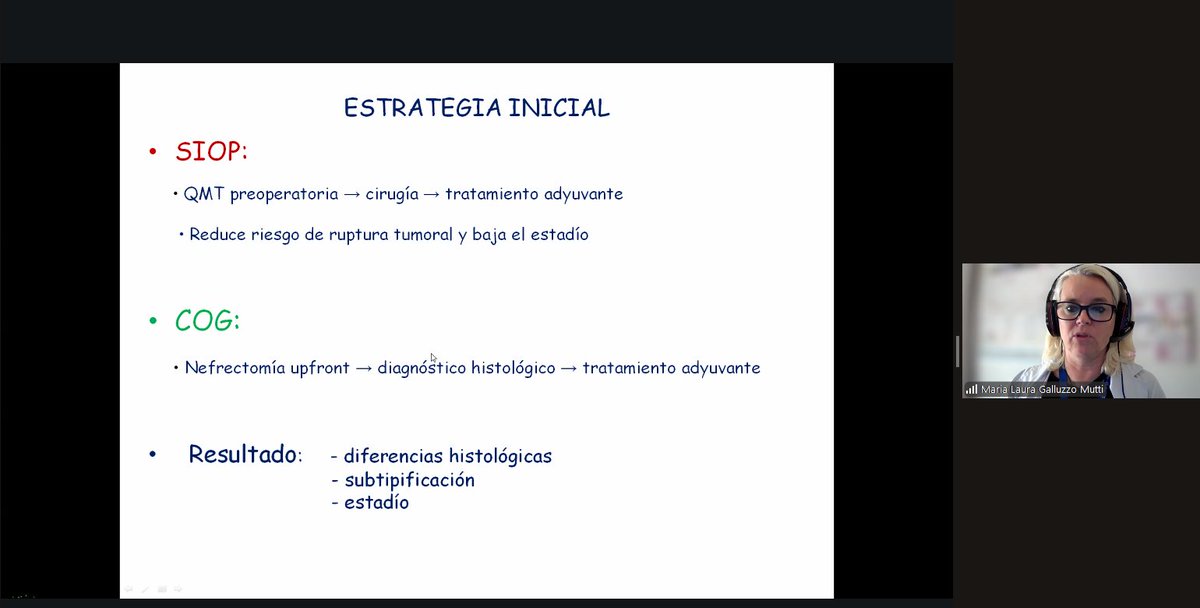 ESTRATEGIA INICIAL

• SIOP:

• QMT preoperatoria → cirugía → tratamiento adyuvante

• Reduce riesgo de ruptura tumoral y baja el estadío

• COG:

• Nefrectomía upfront → diagnóstico histológico → tratamiento adyuvante

• Resultado: - diferencias histológicas
- subtipificación
- estadío

Maria Laura Galluzzo Mutti